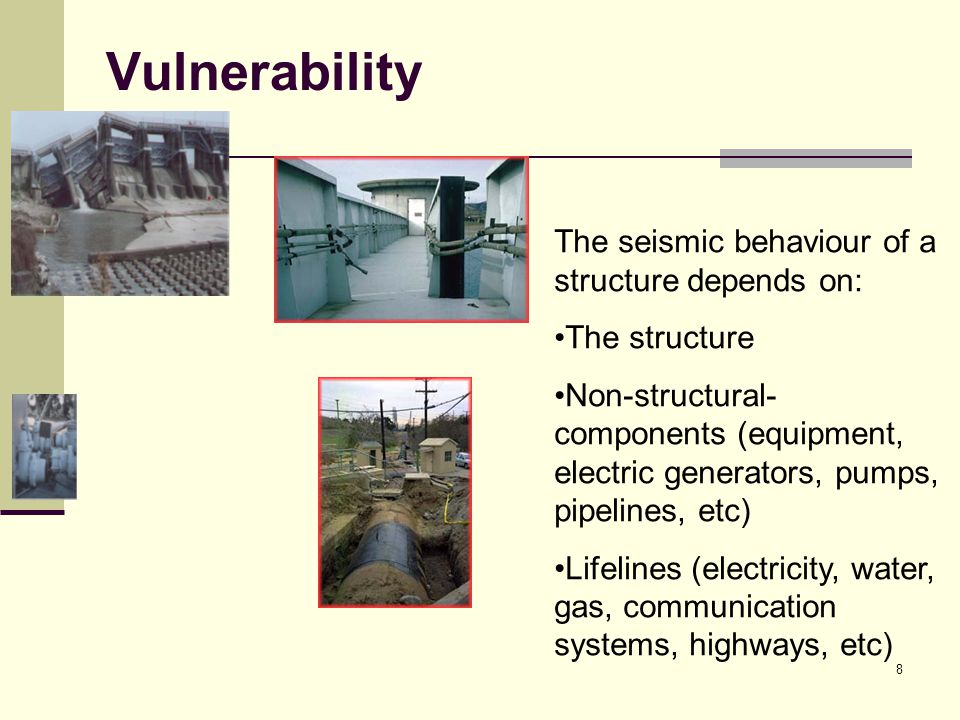 Vulnerability

The seismic behaviour of a structure depends on:

•The structure

•Non-structural-components (equipment, electric generators, pumps, pipelines, etc)

•Lifelines (electricity, water, gas, communication systems, highways, etc)

8